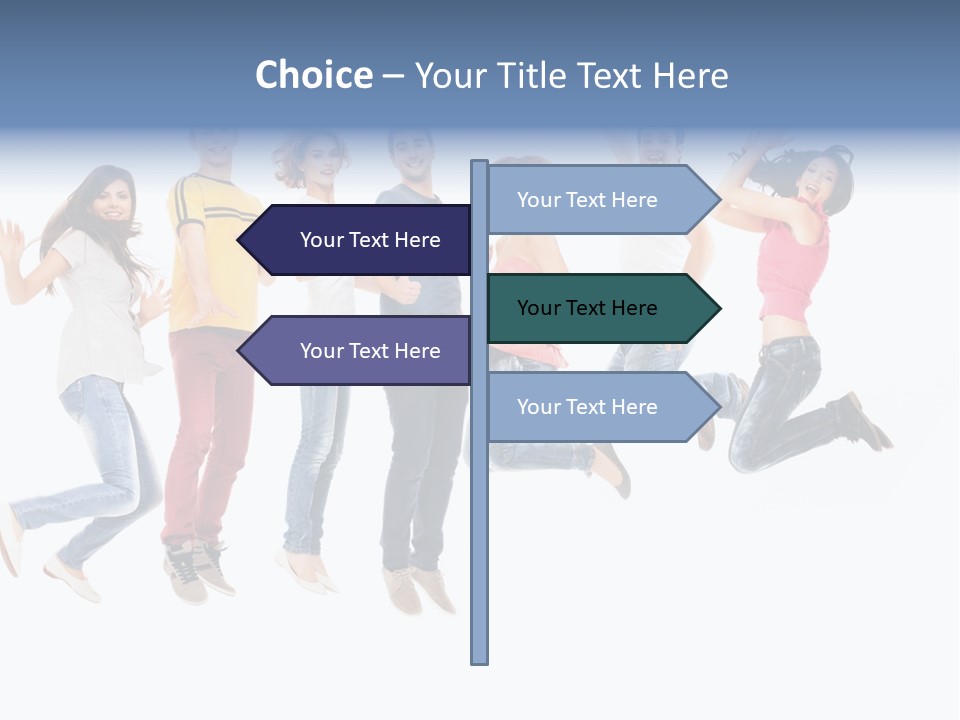 Choice – Your Title Text Here

Your Text Here

Your Text Here

Your Text Here

Your Text Here

Your Text Here